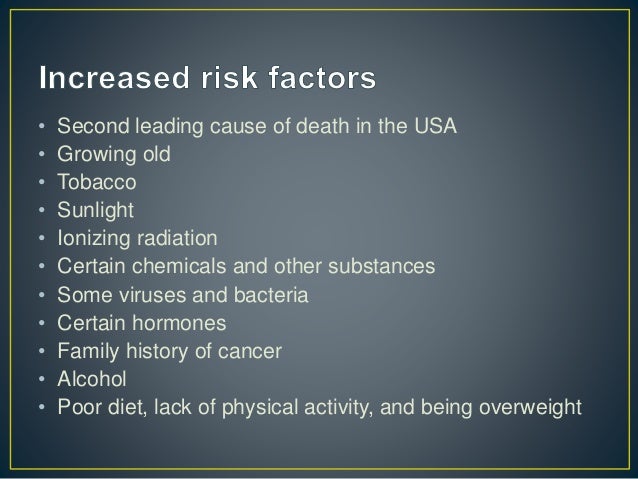 Increased risk factors

• Second leading cause of death in the USA
• Growing old
• Tobacco
• Sunlight
• Ionizing radiation
• Certain chemicals and other substances
• Some viruses and bacteria
• Certain hormones
• Family history of cancer
• Alcohol
• Poor diet, lack of physical activity, and being overweight